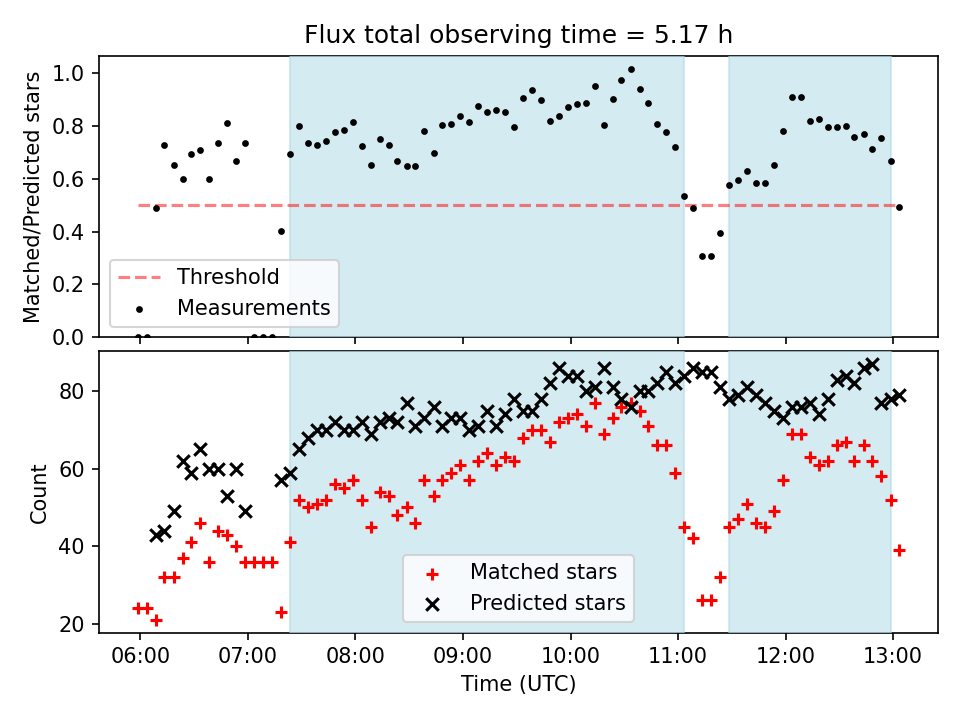 Flux total observing time = 5.17 h

Matched/Predicted stars

1.0
0.8
0.6
0.4
0.2
0.0

Threshold
Measurements

Count

80
60
40
20

Matched stars
Predicted stars

06:00 07:00 08:00 09:00 10:00 11:00 12:00 13:00

Time (UTC)